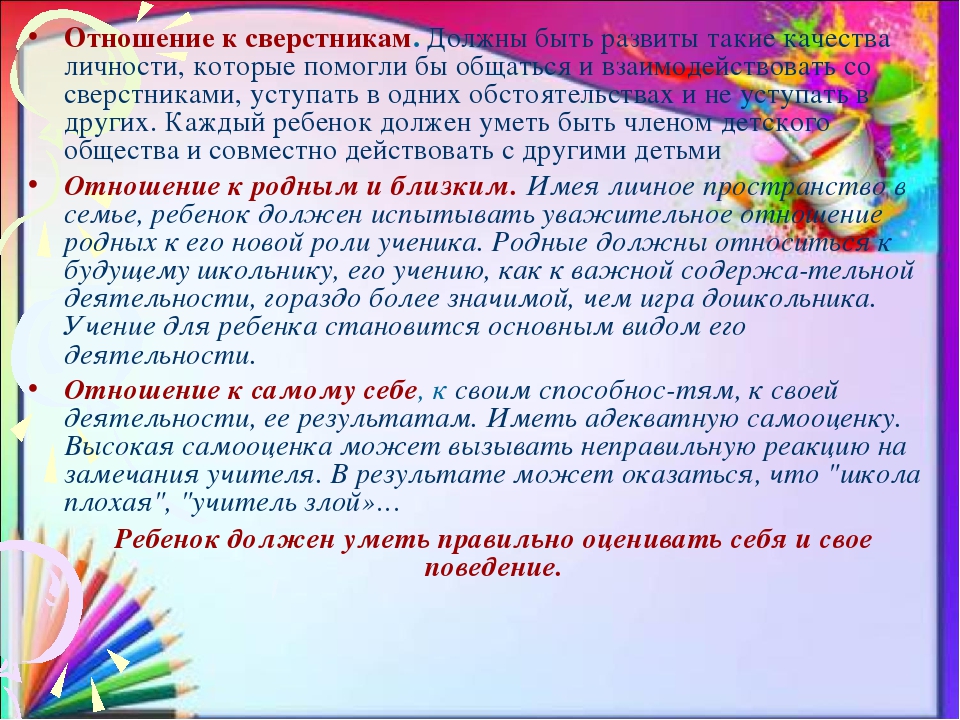 • Отношение к сверстникам. Должны быть развиты такие качества личности, которые помогли бы общаться и взаимодействовать со сверстниками, уступать в одних обстоятельствах и не уступать в других. Каждый ребенок должен уметь быть членом детского общества и совместно действовать с другими детьми

• Отношение к родным и близким. Имея личное пространство в семье, ребенок должен испытывать уважительное отношение родных к его новой роли ученика. Родные должны относиться к будущему школьнику, его учению, как к важной содержа-тельной деятельности, гораздо более значимой, чем игра дошкольника. Учение для ребенка становится основным видом его деятельности.

• Отношение к самому себе, к своим способнос-тям, к своей деятельности, ее результатам. Иметь адекватную самооценку. Высокая самооценка может вызывать неправильную реакцию на замечания учителя. В результате может оказаться, что "школа плохая", "учитель злой»…

Ребенок должен уметь правильно оценивать себя и свое поведение.